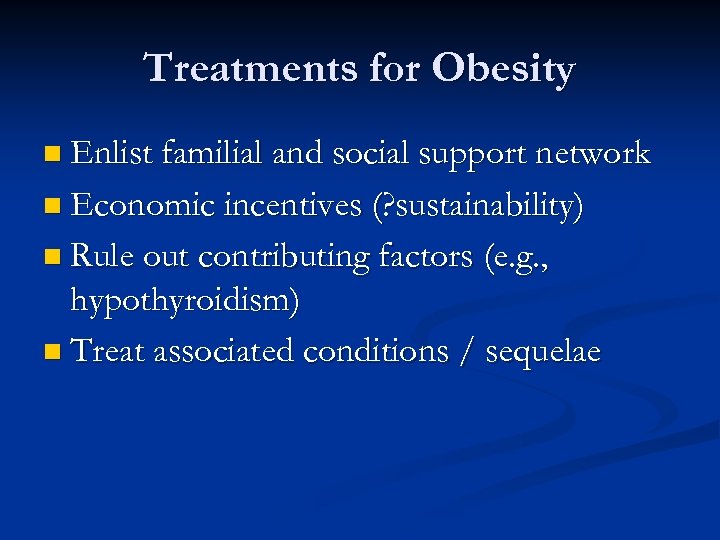 Treatments for Obesity

- Enlist familial and social support network
- Economic incentives (?sustainability)
- Rule out contributing factors (e.g., hypothyroidism)
- Treat associated conditions / sequelae